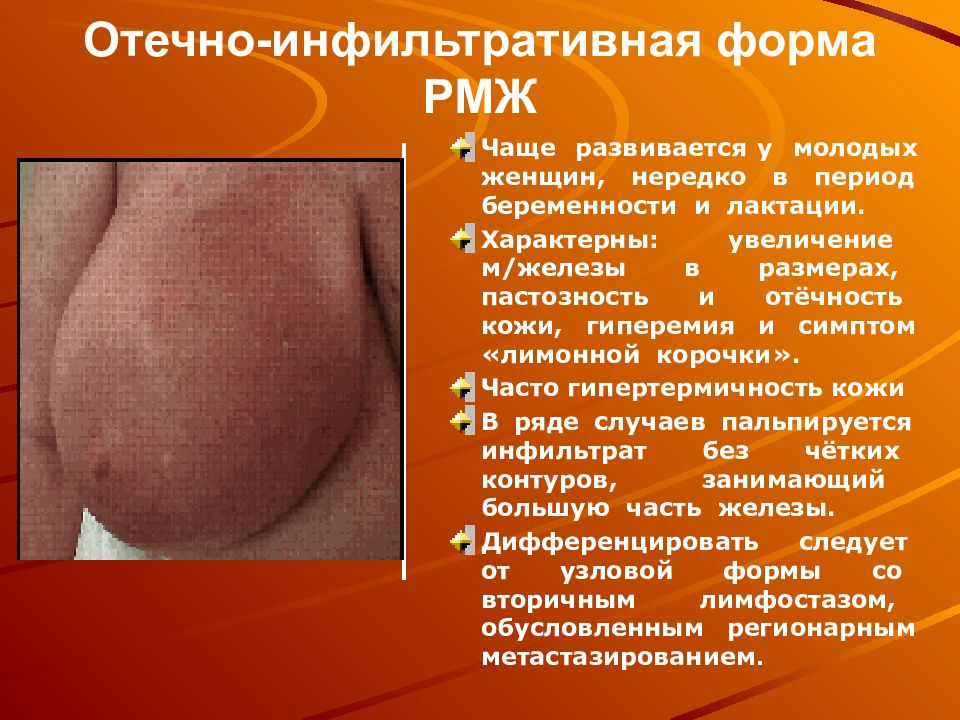 Отечно-инфильтративная форма РМЖ

Чаще развивается у молодых женщин, нередко в период беременности и лактации.

Характерны: увеличение м/железы в размерах, пастозность и отёчность кожи, гиперемия и симптом «лимонной корочки».

Часто гипертермичность кожи

В ряде случаев пальпируется инфильтрат без чётких контуров, занимающий большую часть железы.

Дифференцировать следует от узловой формы со вторичным лимфостазом, обусловленным регионарным метастазированием.